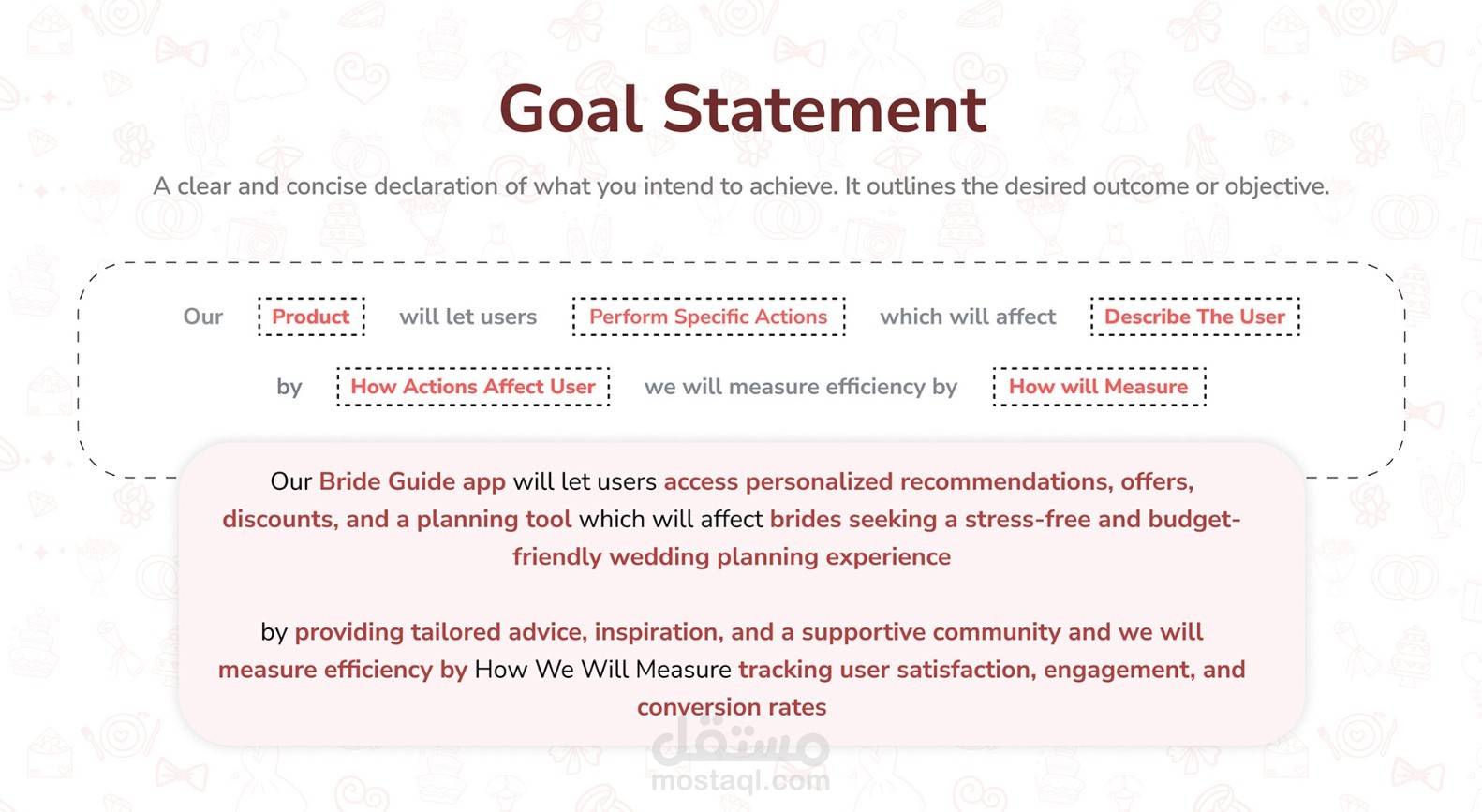 Goal Statement

A clear and concise declaration of what you intend to achieve. It outlines the desired outcome or objective.

Our Product will let users Perform Specific Actions which will affect Describe The User

by How Actions Affect User we will measure efficiency by How will Measure

Our Bride Guide app will let users access personalized recommendations, offers, discounts, and a planning tool which will affect brides seeking a stress-free and budget-friendly wedding planning experience

by providing tailored advice, inspiration, and a supportive community and we will measure efficiency by How We Will Measure tracking user satisfaction, engagement, and conversion rates

مستقل
mostaql.com